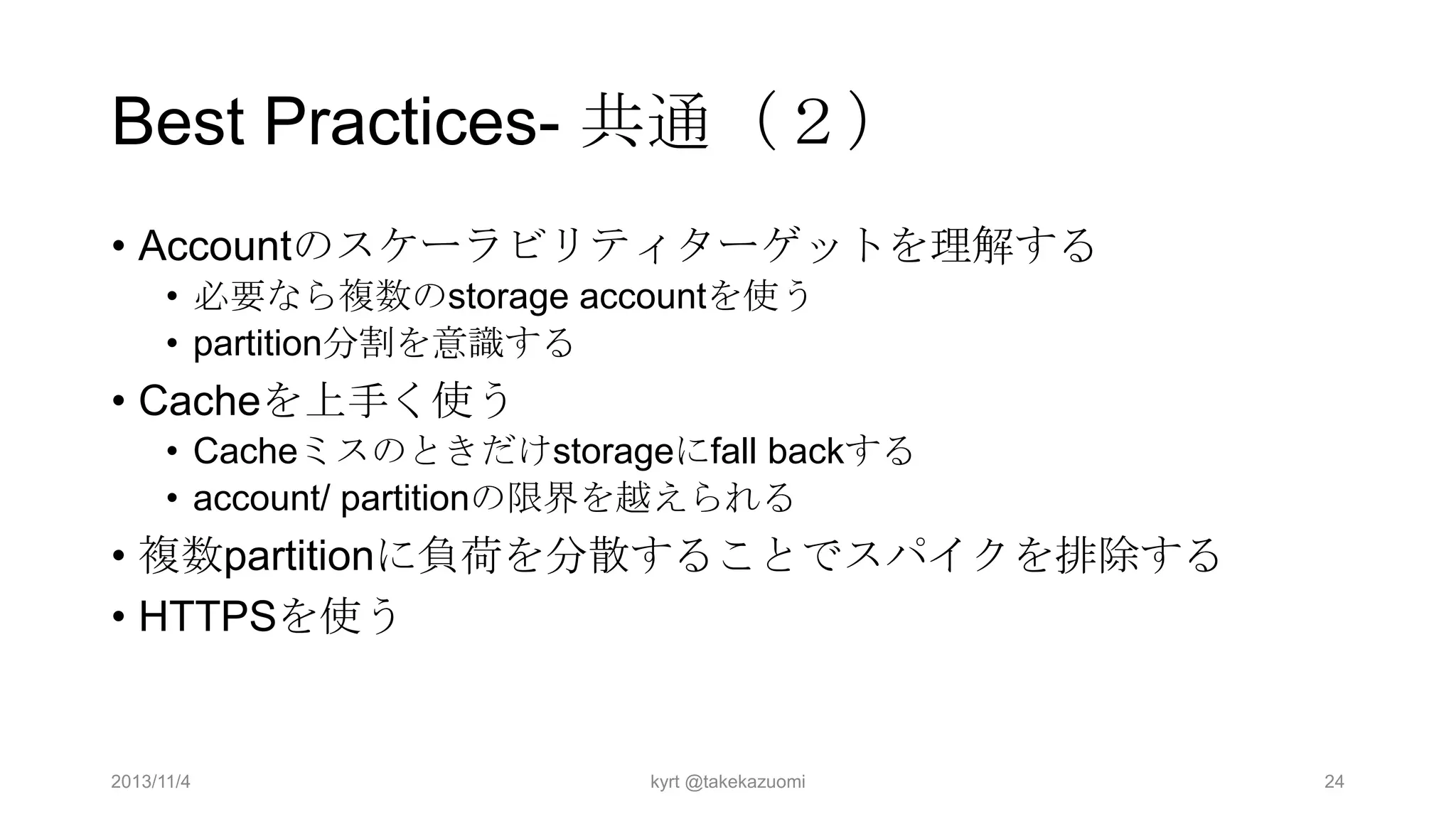 Best Practices- 共通（２）

• Accountのスケーラビリティターゲットを理解する
  • 必要なら複数のstorage accountを使う
  • partition分割を意識する
• Cacheを上手く使う
  • Cacheミスのときだけstorageにfall backする
  • account/ partitionの限界を越えられる
• 複数partitionに負荷を分散することでスパイクを排除する
• HTTPSを使う

2013/11/4 kyrt @takekazuomi 24